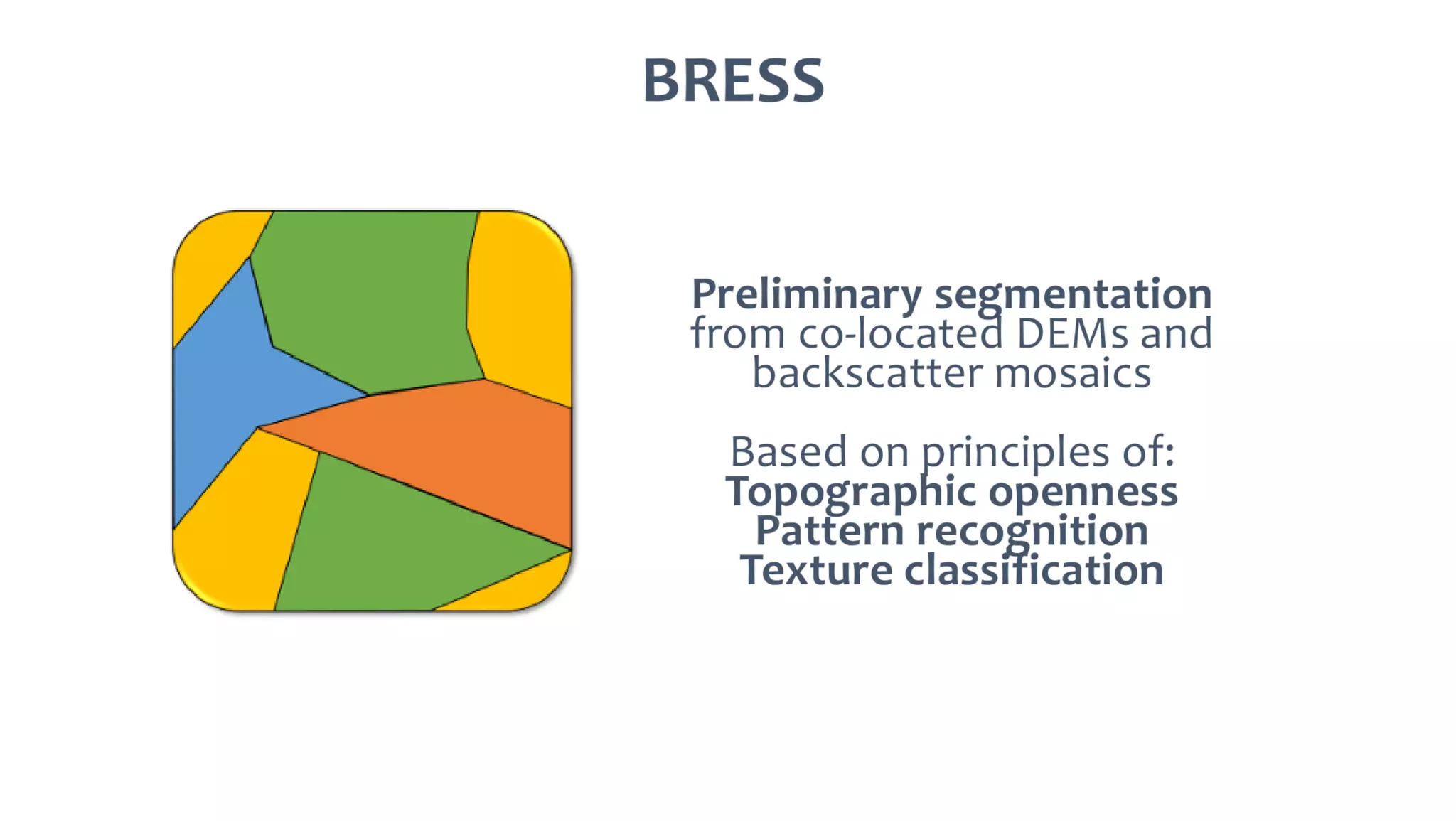 BRESS

Preliminary segmentation from co-located DEMs and backscatter mosaics

Based on principles of:
Topographic openness
Pattern recognition
Texture classification